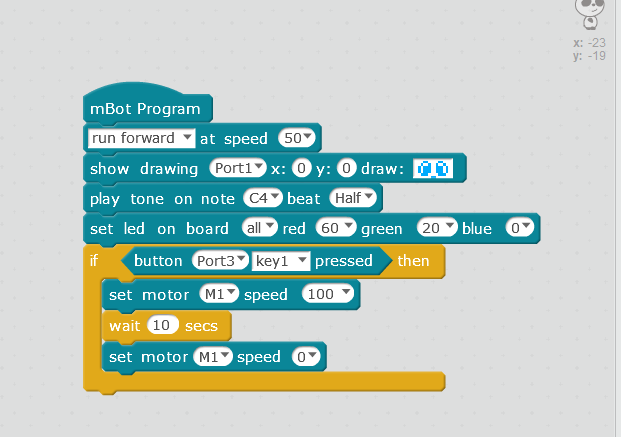 x: -23
y: -19

mBot Program
run forward at speed 50
show drawing Port1 x: 0 y: 0 draw:
play tone on note C4 beat Half
set led on board all red 60 green 20 blue 0
if button Port3 key1 pressed then
set motor M1 speed 100
wait 10 secs
set motor M1 speed 0